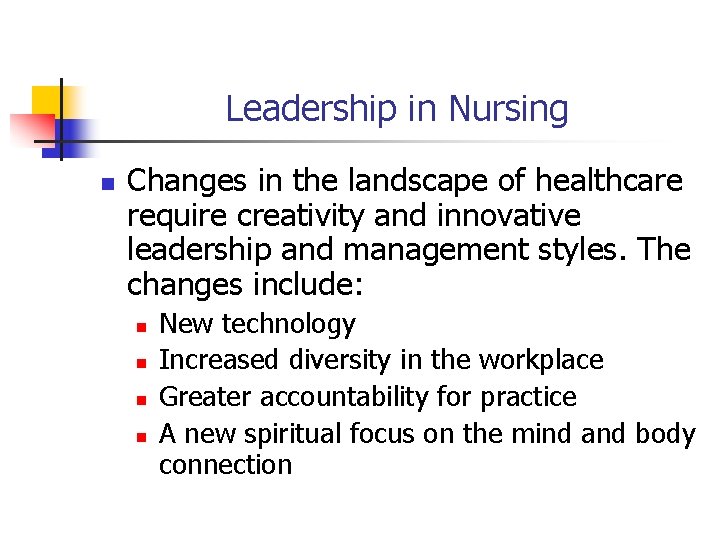 Leadership in Nursing

- Changes in the landscape of healthcare require creativity and innovative leadership and management styles. The changes include:
  - New technology
  - Increased diversity in the workplace
  - Greater accountability for practice
  - A new spiritual focus on the mind and body connection